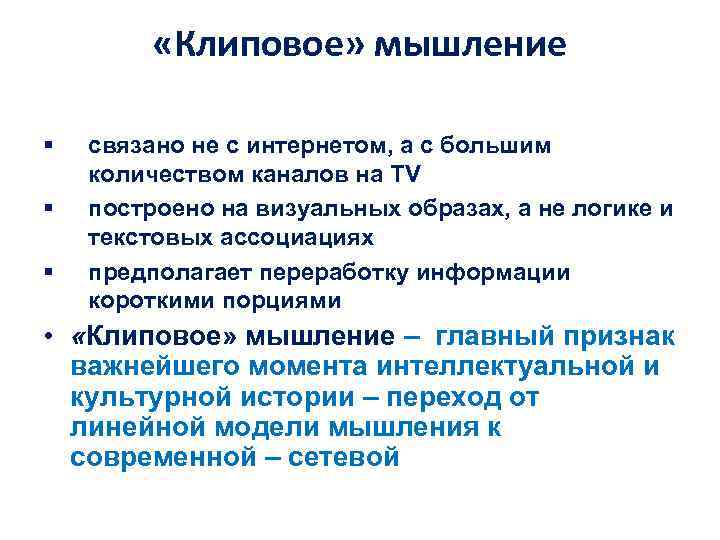 «Клиповое» мышление

▪ связано не с интернетом, а с большим количеством каналов на TV

▪ построено на визуальных образах, а не логике и текстовых ассоциациях

▪ предполагает переработку информации короткими порциями

• «Клиповое» мышление – главный признак важнейшего момента интеллектуальной и культурной истории – переход от линейной модели мышления к современной – сетевой